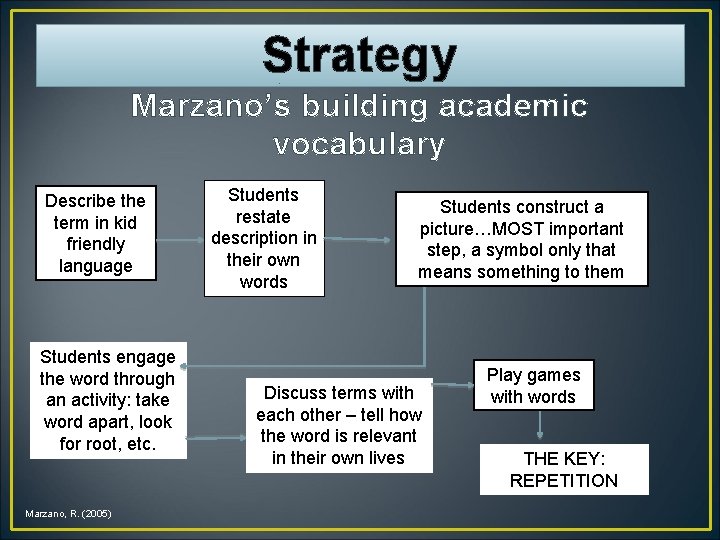 Strategy

Marzano's building academic vocabulary

Describe the term in kid friendly language

Students restate description in their own words

Students construct a picture…MOST important step, a symbol only that means something to them

Students engage the word through an activity: take word apart, look for root, etc.

Discuss terms with each other – tell how the word is relevant in their own lives

Play games with words

THE KEY: REPETITION

Marzano, R. (2005)